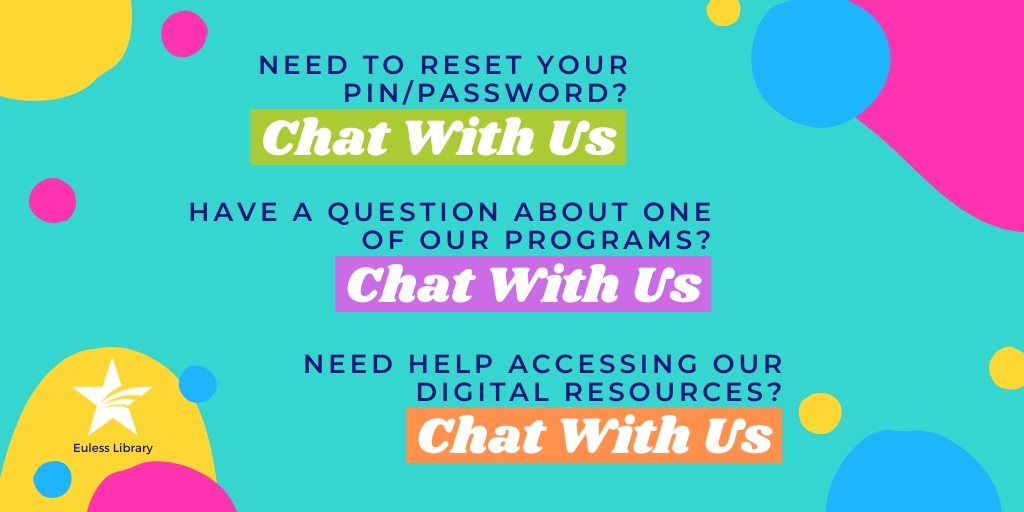 NEED TO RESET YOUR PIN/PASSWORD?

Chat With Us

HAVE A QUESTION ABOUT ONE OF OUR PROGRAMS?

Chat With Us

NEED HELP ACCESSING OUR DIGITAL RESOURCES?

Chat With Us

Euless Library